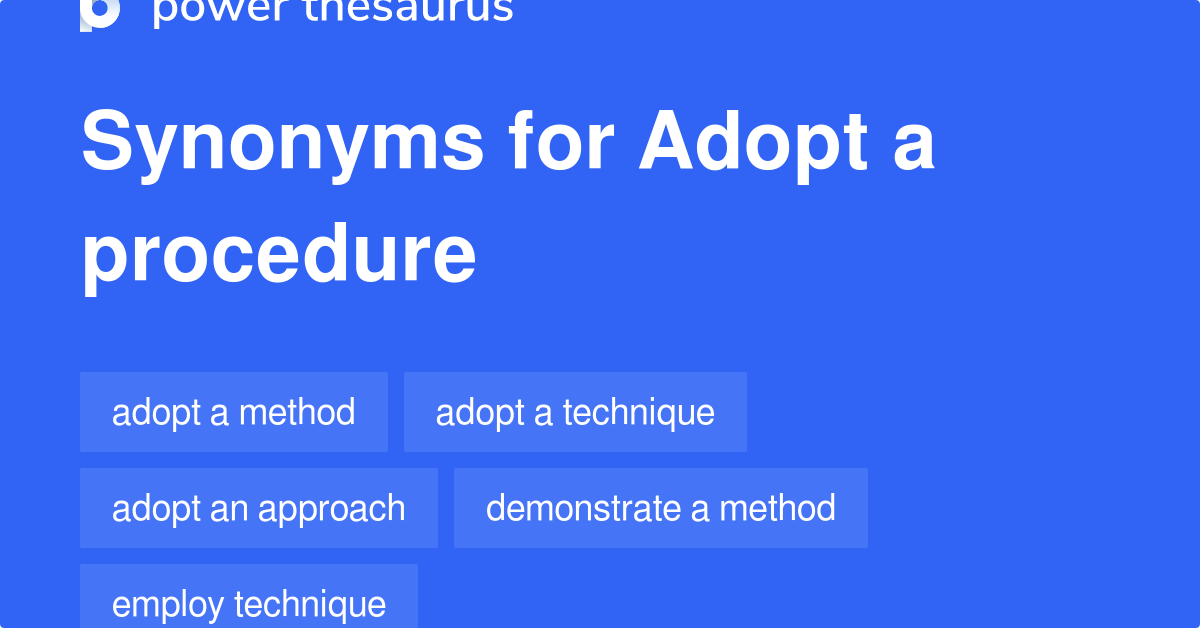 power thesaurus

Synonyms for Adopt a procedure

adopt a method
adopt a technique
adopt an approach
demonstrate a method
employ technique